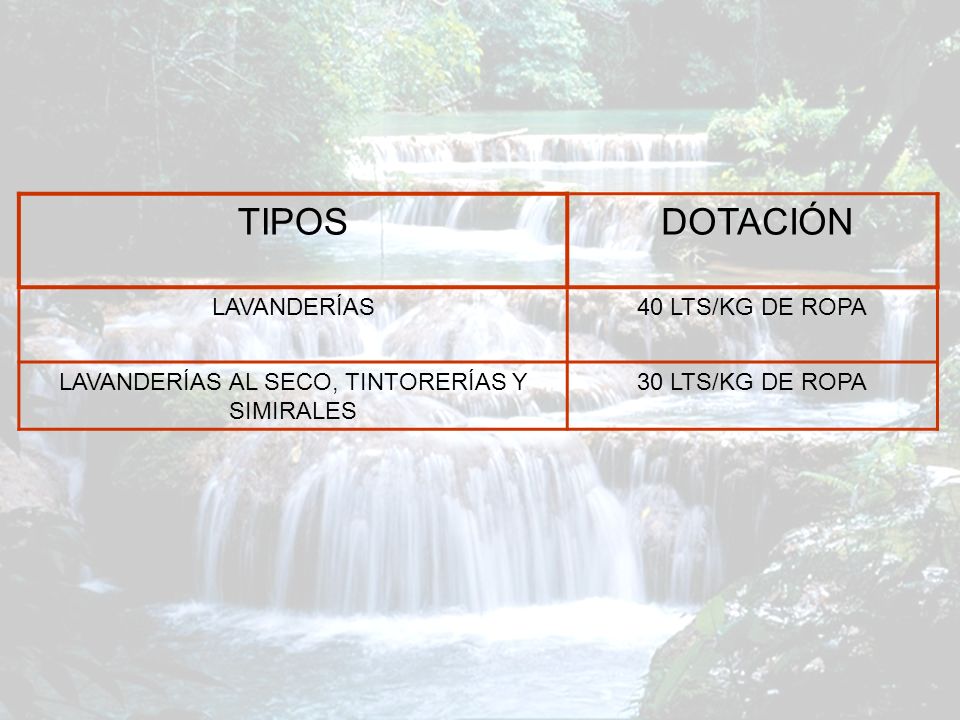 | TIPOS | DOTACIÓN |
|---|---|
| LAVANDERÍAS | 40 LTS/KG DE ROPA |
| LAVANDERÍAS AL SECO, TINTORERÍAS Y SIMIRALES | 30 LTS/KG DE ROPA |